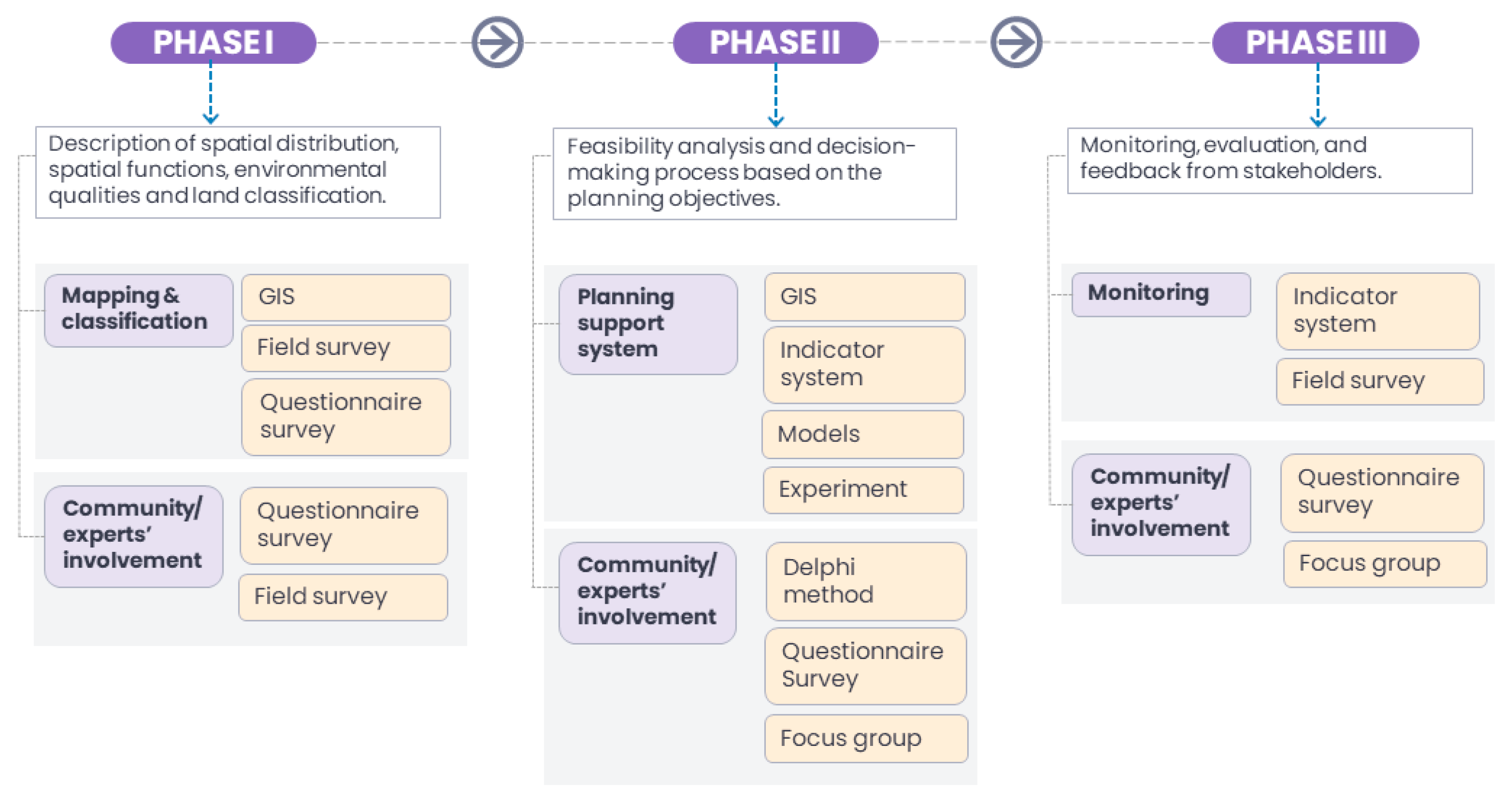 PHASE I

Description of spatial distribution, spatial functions, environmental qualities and land classification.

Mapping & classification

GIS

Field survey

Questionnaire survey

Community/ experts' involvement

Questionnaire survey

Field survey

PHASE II

Feasibility analysis and decision-making process based on the planning objectives.

Planning support system

GIS

Indicator system

Models

Experiment

Community/ experts' involvement

Delphi method

Questionnaire Survey

Focus group

PHASE III

Monitoring, evaluation, and feedback from stakeholders.

Monitoring

Indicator system

Field survey

Community/ experts' involvement

Questionnaire survey

Focus group